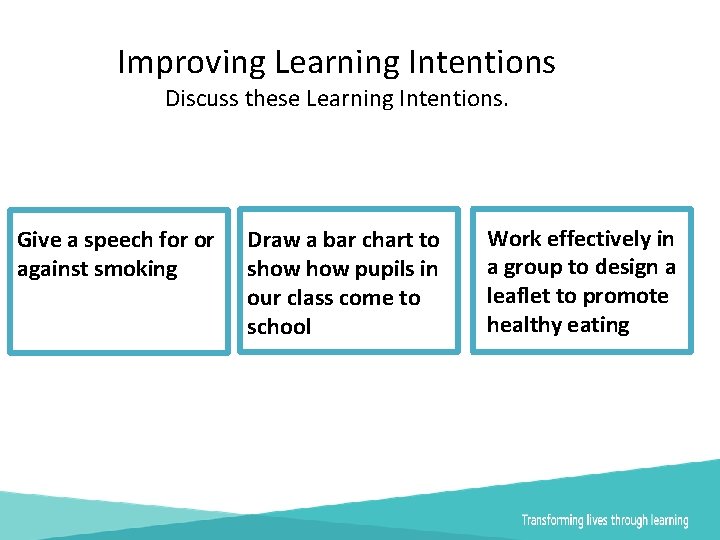 Improving Learning Intentions
Discuss these Learning Intentions.

Give a speech for or against smoking

Draw a bar chart to show how pupils in our class come to school

Work effectively in a group to design a leaflet to promote healthy eating

Transforming lives through learning